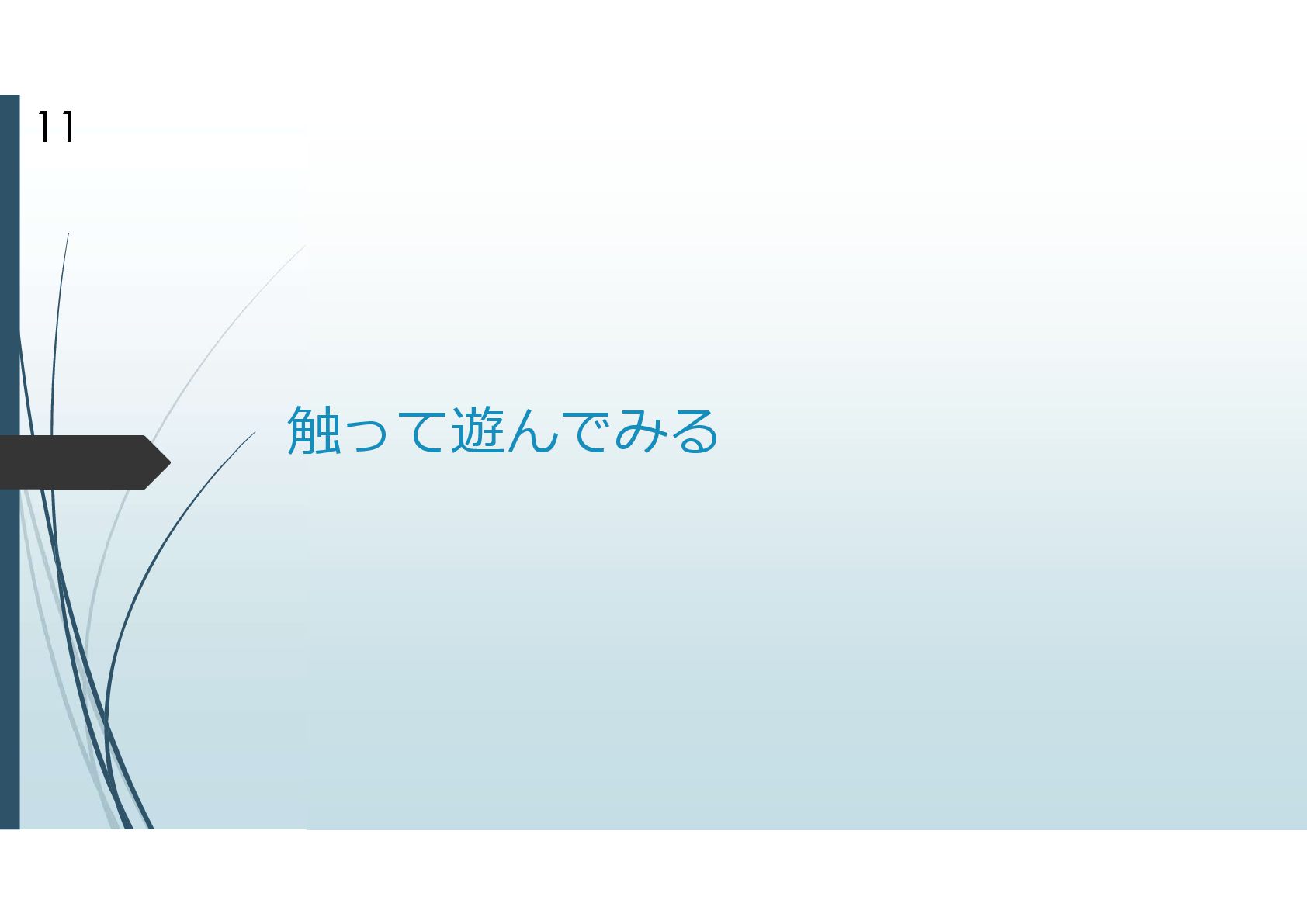 11

触って遊んでみる